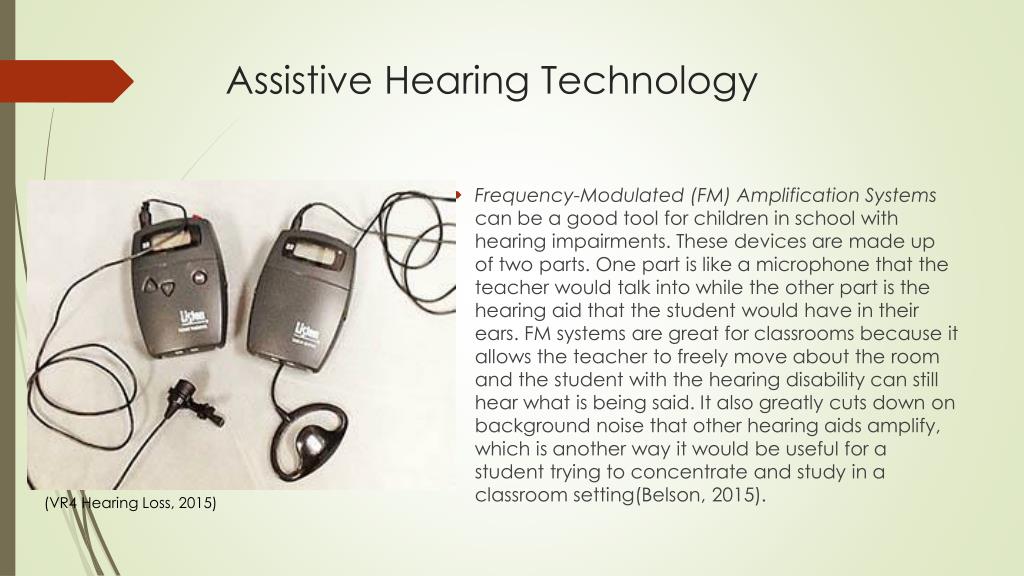 Assistive Hearing Technology

Frequency-Modulated (FM) Amplification Systems can be a good tool for children in school with hearing impairments. These devices are made up of two parts. One part is like a microphone that the teacher would talk into while the other part is the hearing aid that the student would have in their ears. FM systems are great for classrooms because it allows the teacher to freely move about the room and the student with the hearing disability can still hear what is being said. It also greatly cuts down on background noise that other hearing aids amplify, which is another way it would be useful for a student trying to concentrate and study in a classroom setting(Belson, 2015).

(VR4 Hearing Loss, 2015)